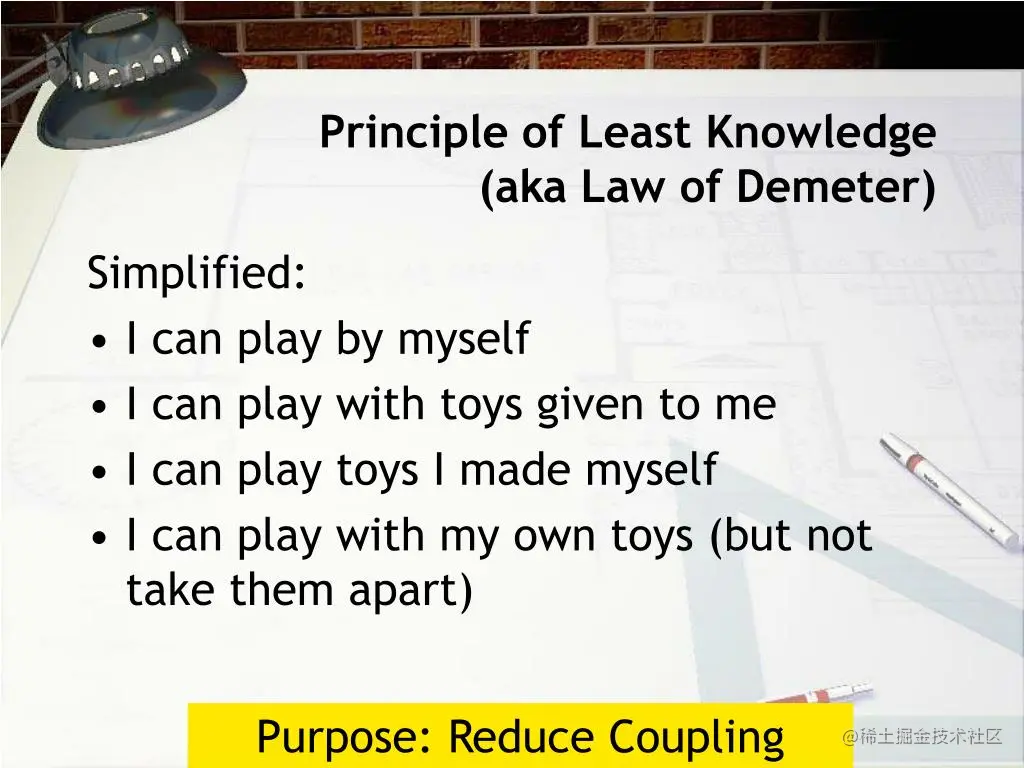 Principle of Least Knowledge
(aka Law of Demeter)

Simplified:
• I can play by myself
• I can play with toys given to me
• I can play toys I made myself
• I can play with my own toys (but not take them apart)

Purpose: Reduce Coupling

@稀土掘金技术社区